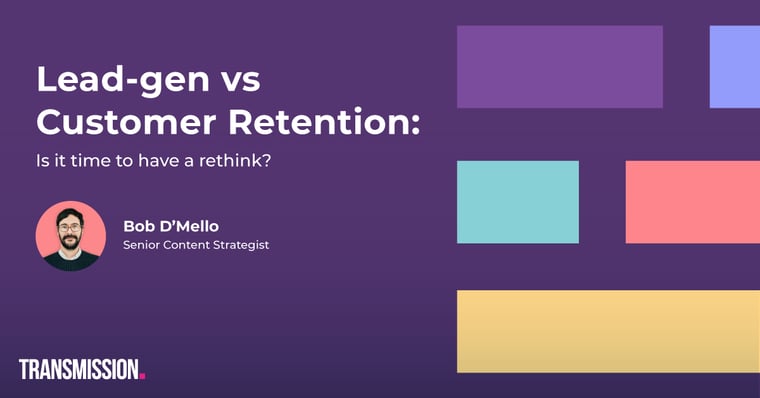 Lead-gen vs Customer Retention:

Is it time to have a rethink?

Bob D'Mello
Senior Content Strategist

TRANSMISSION.